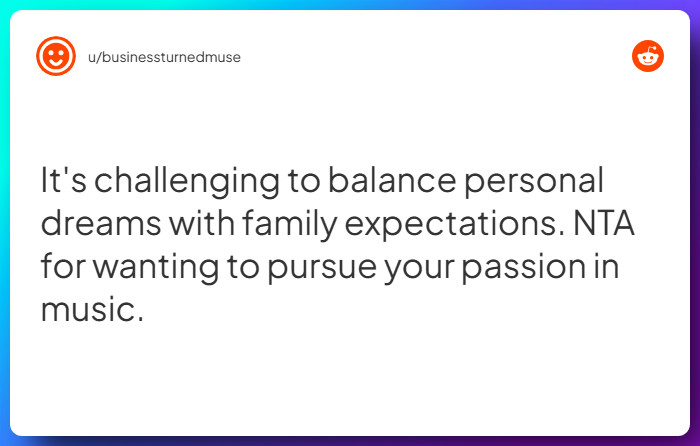 u/businessturnedmuse

It's challenging to balance personal dreams with family expectations. NTA for wanting to pursue your passion in music.